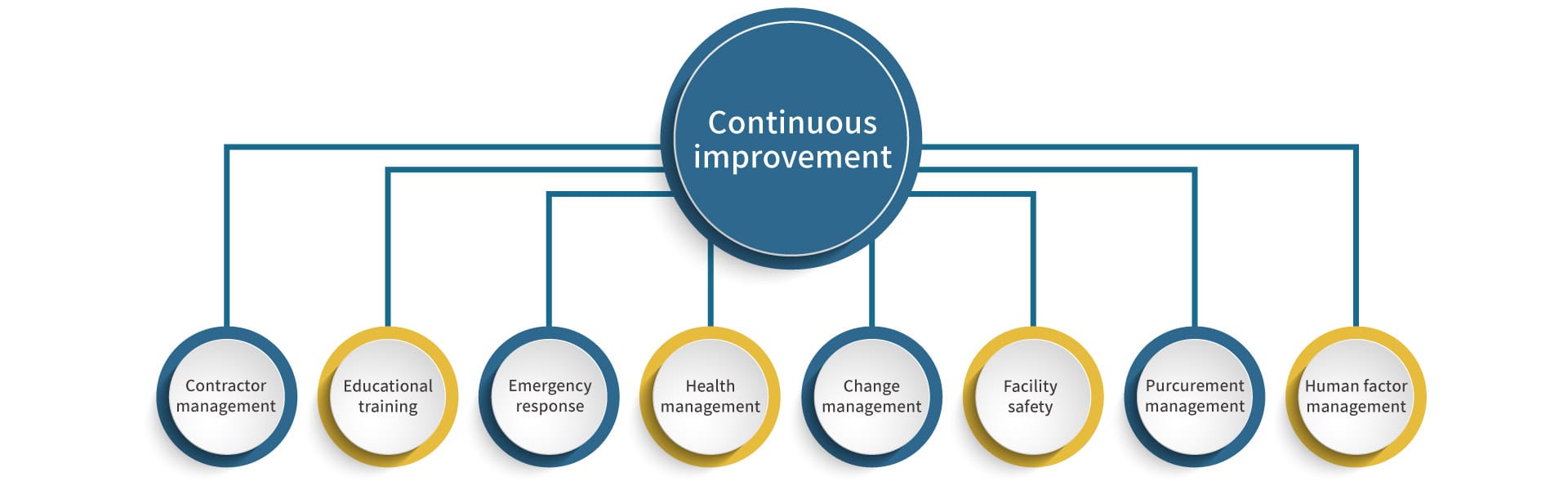 Continuous improvement

Contractor management

Educational training

Emergency response

Health management

Change management

Facility safety

Purcurement management

Human factor management